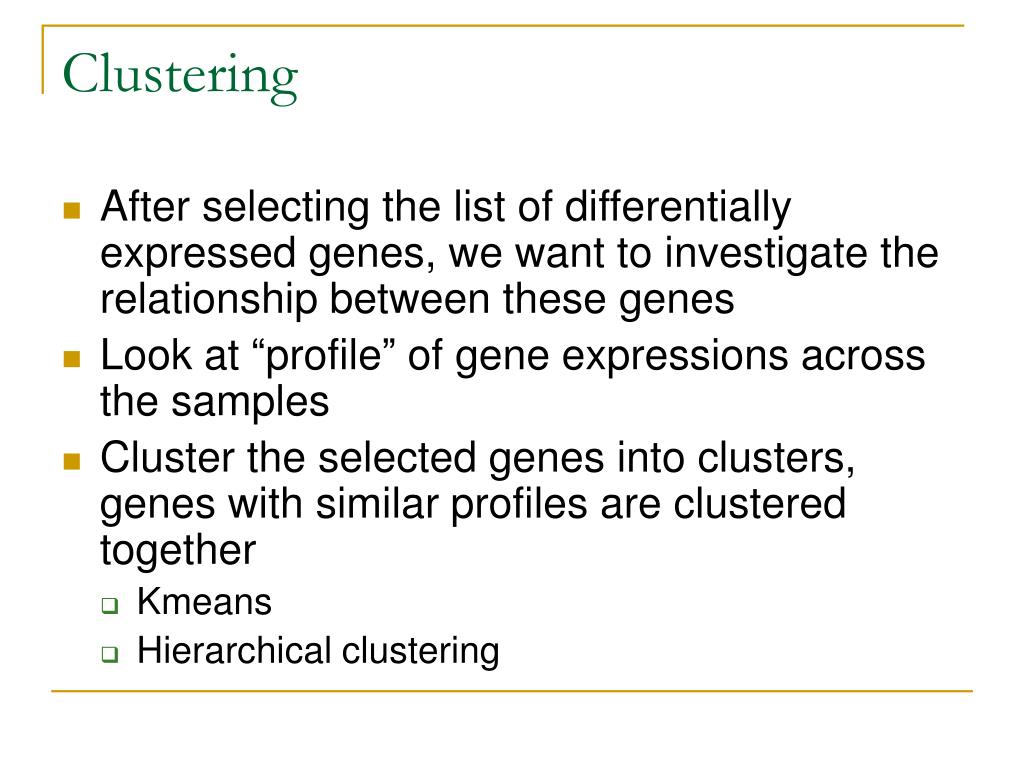 Clustering

After selecting the list of differentially expressed genes, we want to investigate the relationship between these genes

Look at “profile” of gene expressions across the samples

Cluster the selected genes into clusters, genes with similar profiles are clustered together

Kmeans

Hierarchical clustering